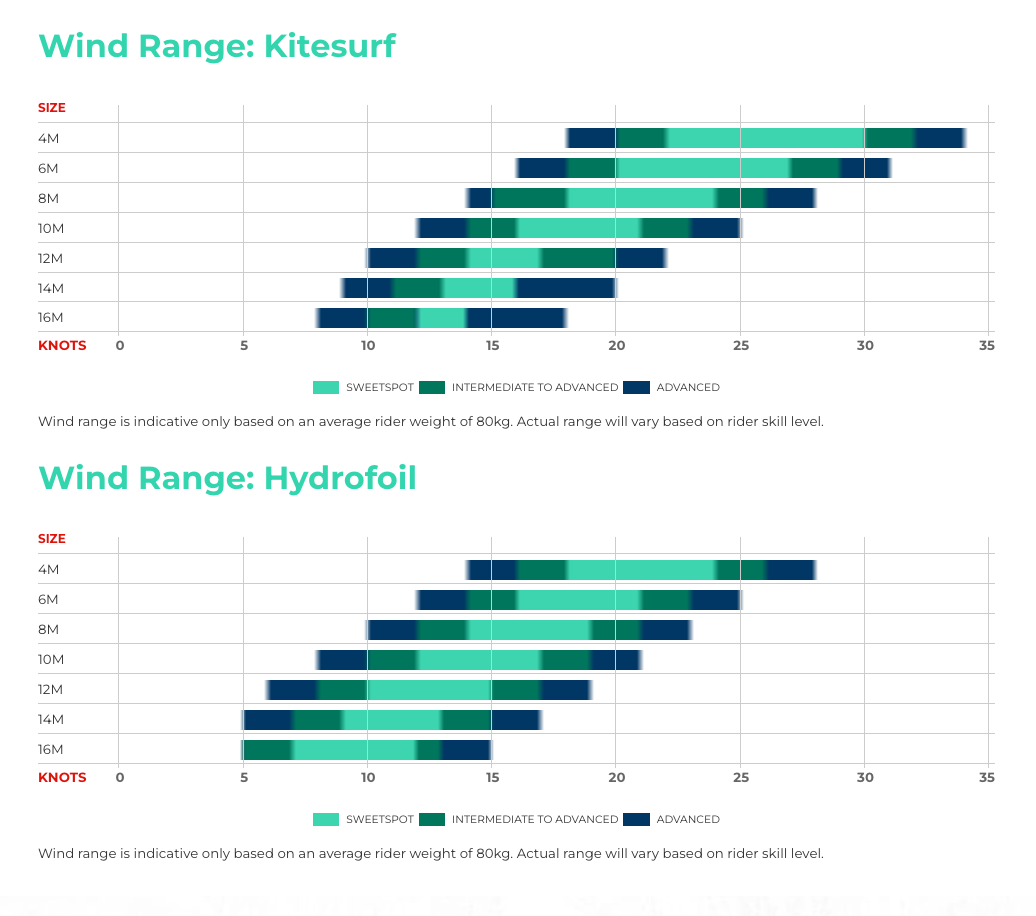 Wind Range: Kitesurf

SIZE
4M
6M
8M
10M
12M
14M
16M
KNOTS 0 5 10 15 20 25 30 35

SWEETSPOT INTERMEDIATE TO ADVANCED ADVANCED

Wind range is indicative only based on an average rider weight of 80kg. Actual range will vary based on rider skill level.

Wind Range: Hydrofoil

SIZE
4M
6M
8M
10M
12M
14M
16M
KNOTS 0 5 10 15 20 25 30 35

SWEETSPOT INTERMEDIATE TO ADVANCED ADVANCED

Wind range is indicative only based on an average rider weight of 80kg. Actual range will vary based on rider skill level.